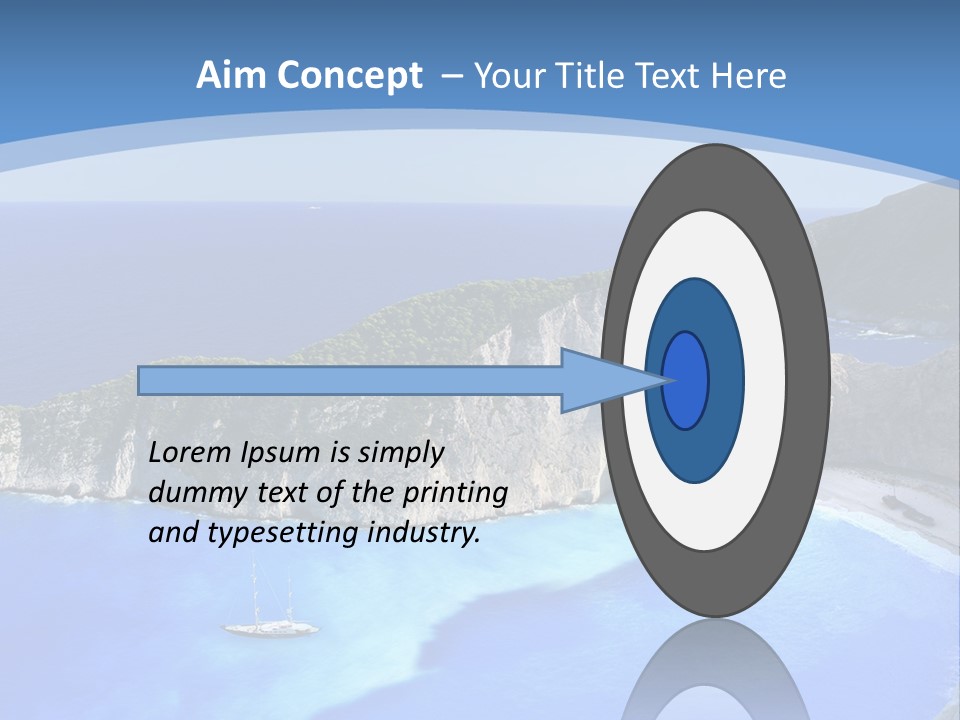 Aim Concept – Your Title Text Here

Lorem Ipsum is simply dummy text of the printing and typesetting industry.